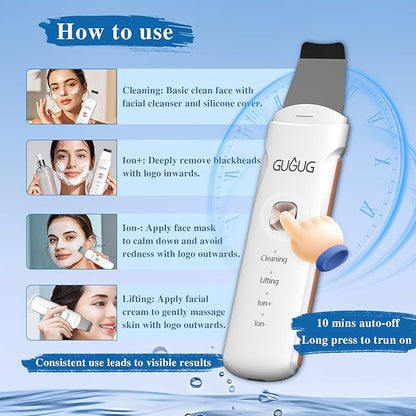 How to use

Cleaning: Basic clean face with facial cleanser and silicone cover.

Ion+: Deeply remove blackheads with logo inwards.

Ion-: Apply face mask to calm down and avoid redness with logo outwards.

Lifting: Apply facial cream to gently massage skin with logo outwards.

Consistent use leads to visible results

GUGUG

Cleaning

Lifting

Ion+

Ion-

10 mins auto-off
Long press to trun on